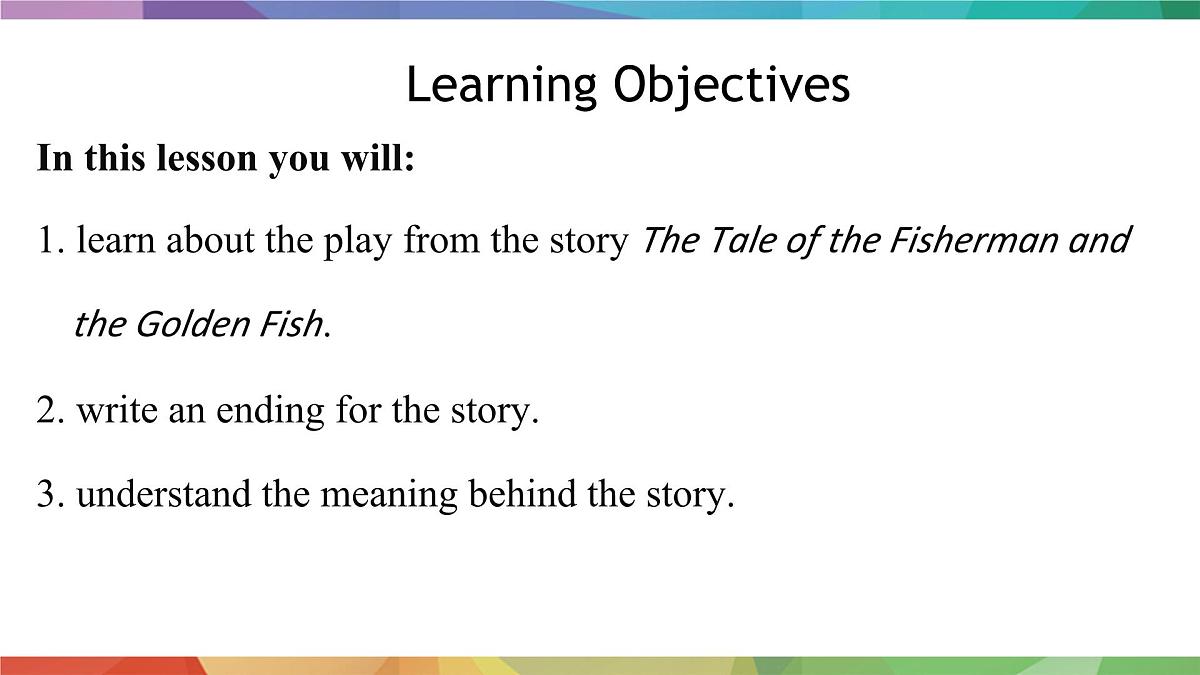 Learning Objectives

In this lesson you will:

1. learn about the play from the story The Tale of the Fisherman and the Golden Fish.

2. write an ending for the story.

3. understand the meaning behind the story.